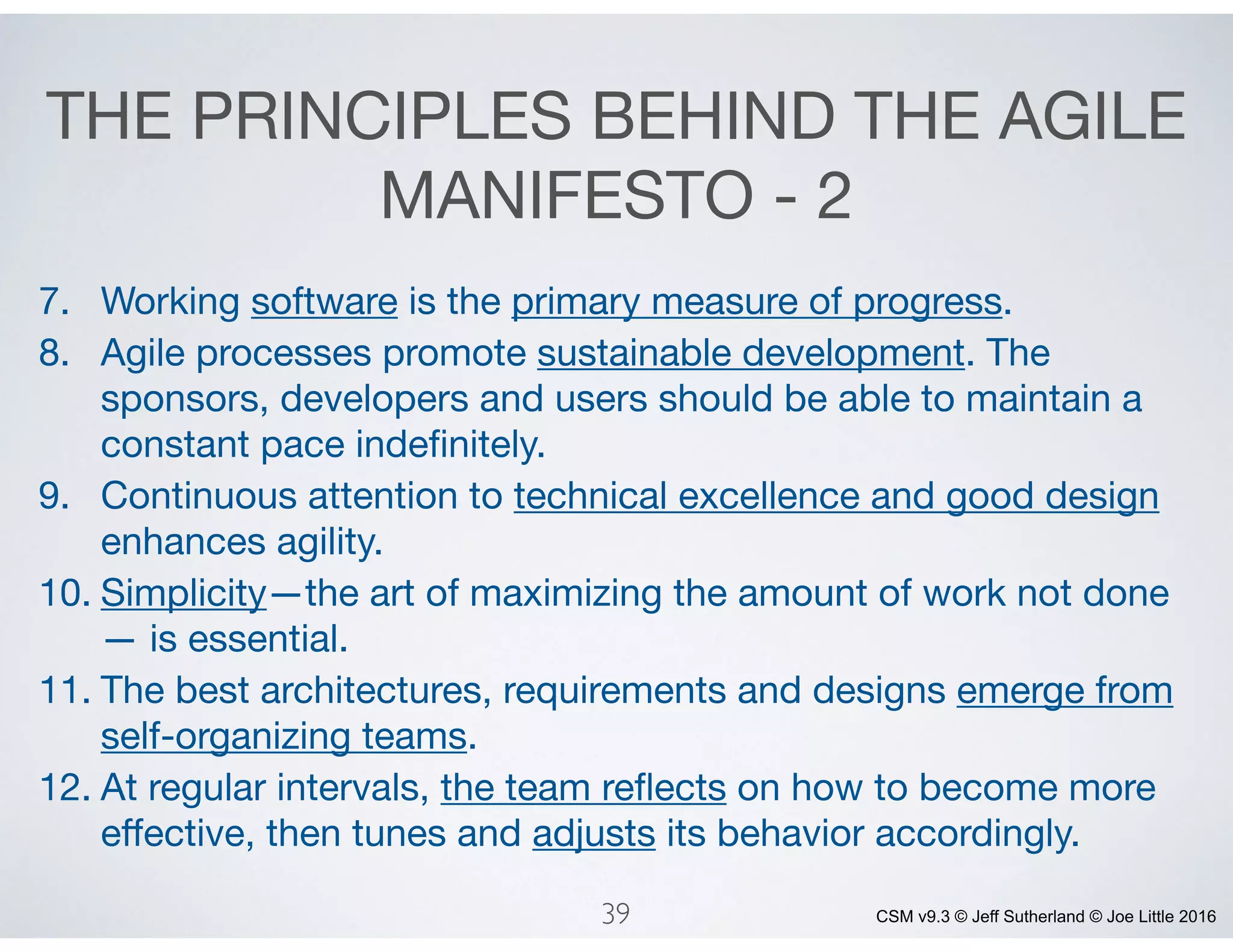 THE PRINCIPLES BEHIND THE AGILE MANIFESTO - 2

7. Working software is the primary measure of progress.

8. Agile processes promote sustainable development. The sponsors, developers and users should be able to maintain a constant pace indefinitely.

9. Continuous attention to technical excellence and good design enhances agility.

10. Simplicity—the art of maximizing the amount of work not done — is essential.

11. The best architectures, requirements and designs emerge from self-organizing teams.

12. At regular intervals, the team reflects on how to become more effective, then tunes and adjusts its behavior accordingly.

39

CSM v9.3 © Jeff Sutherland © Joe Little 2016